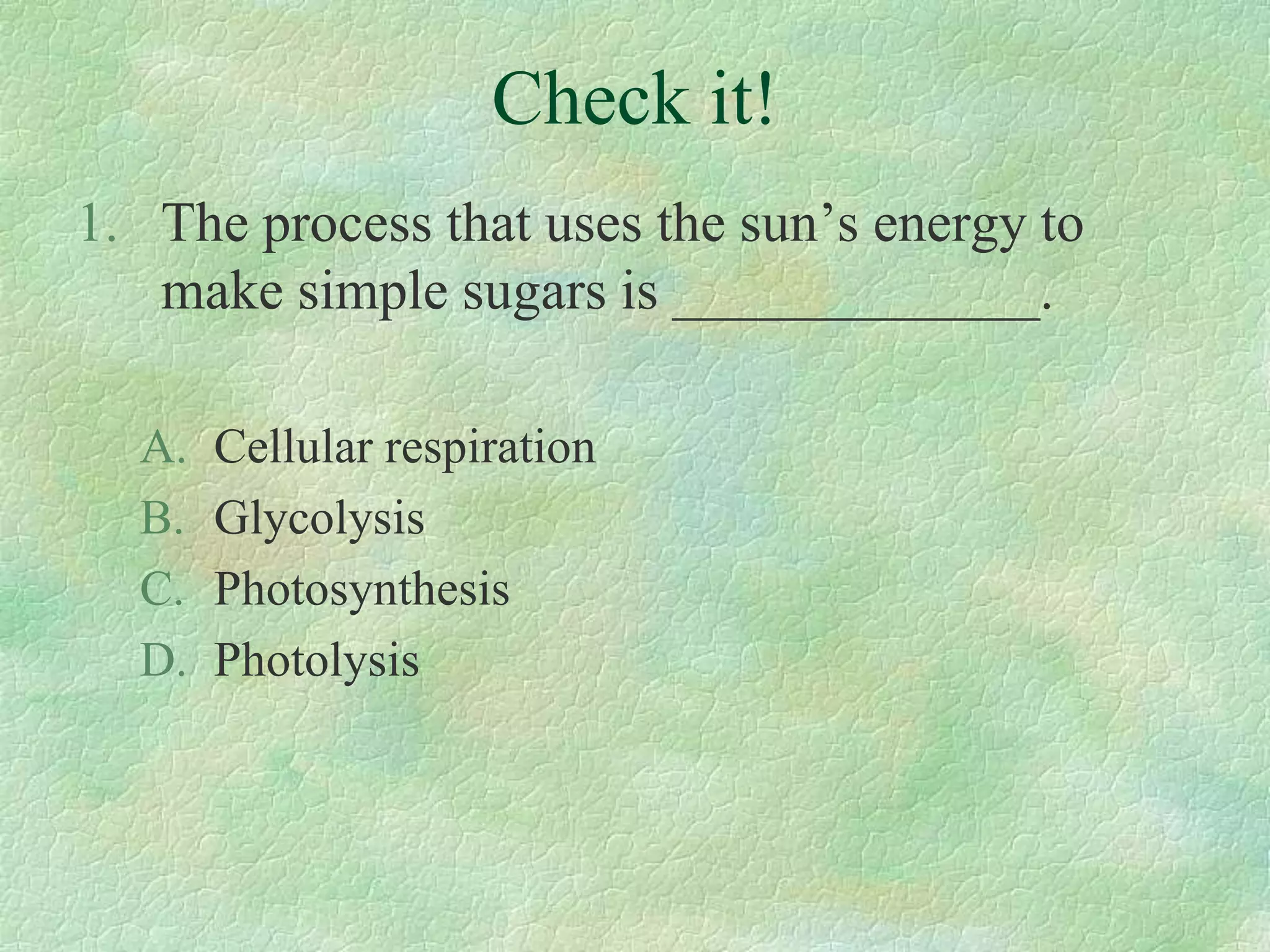 Check it!

1. The process that uses the sun’s energy to make simple sugars is ______________.

A. Cellular respiration
B. Glycolysis
C. Photosynthesis
D. Photolysis